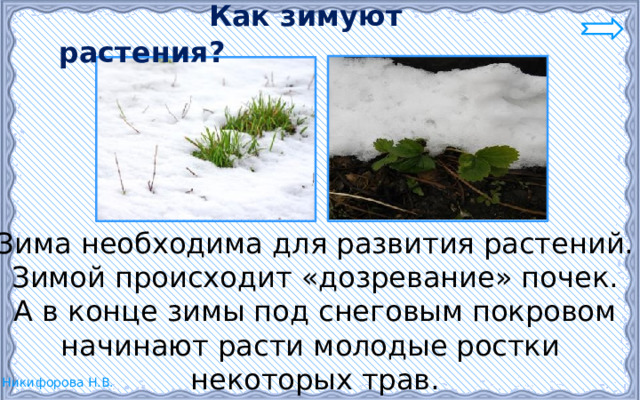 Как зимуют растения?

Зима необходима для развития растений. Зимой происходит «дозревание» почек. А в конце зимы под снеговым покровом начинают расти молодые ростки некоторых трав.

Никифорова Н.В.